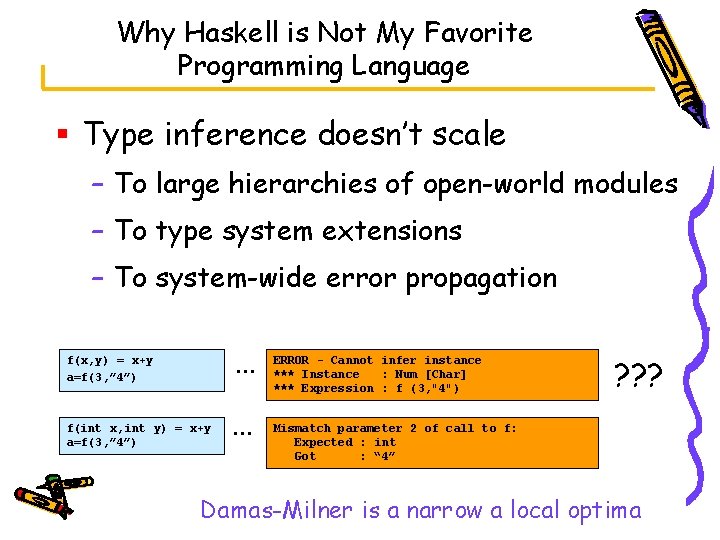 Why Haskell is Not My Favorite Programming Language

▪ Type inference doesn't scale
– To large hierarchies of open-world modules
– To type system extensions
– To system-wide error propagation

f(x,y) = x+y
a=f(3,"4")

…

ERROR - Cannot infer instance
*** Instance   : Num [Char]
*** Expression : f (3,"4")

???

f(int x,int y) = x+y
a=f(3,"4")

…

Mismatch parameter 2 of call to f:
Expected : int
Got      : "4"

Damas-Milner is a narrow a local optima